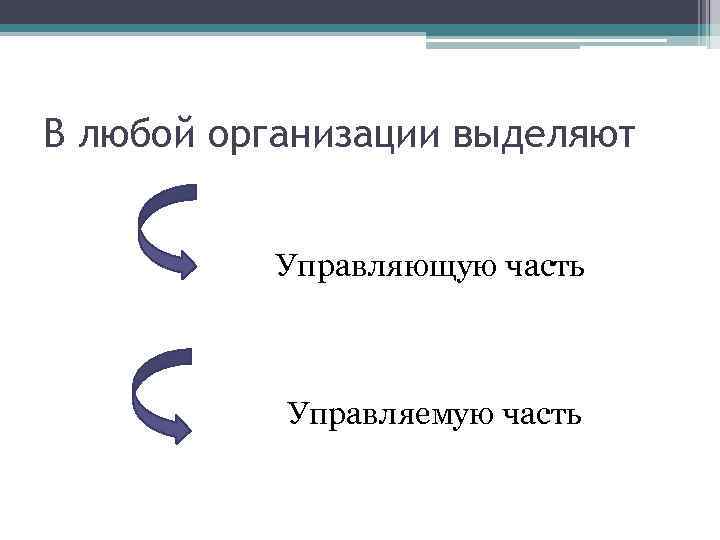 В любой организации выделяют

Управляющую часть

Управляемую часть